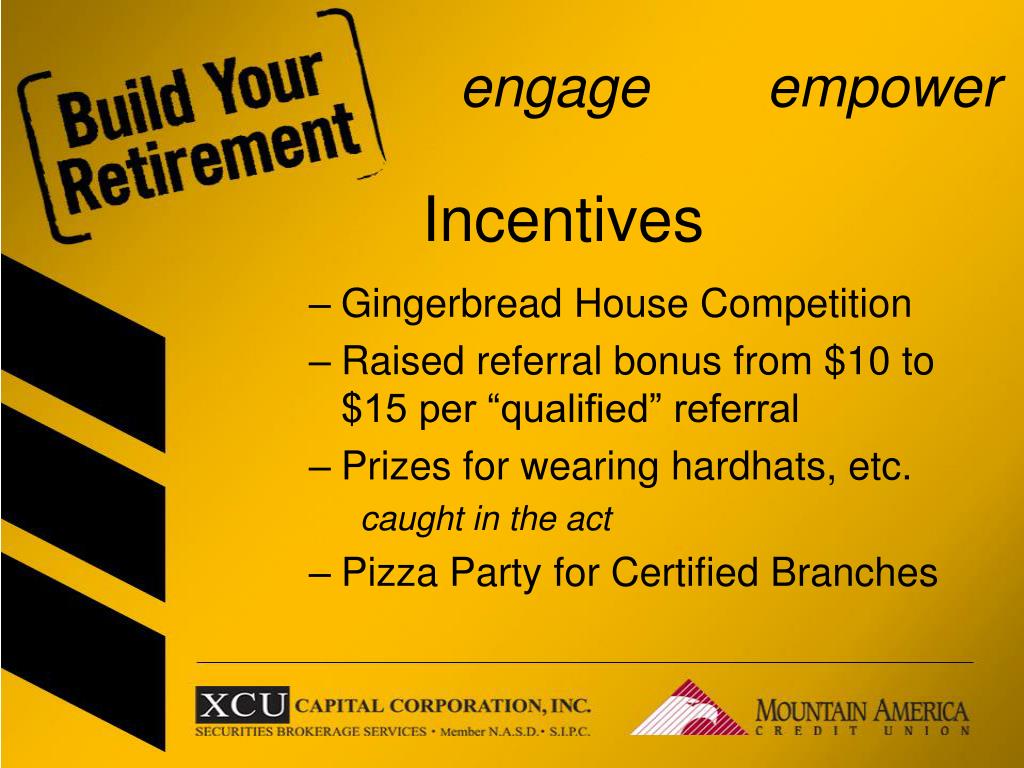 Build Your Retirement

engage empower

Incentives

– Gingerbread House Competition

– Raised referral bonus from \$10 to \$15 per “qualified” referral

– Prizes for wearing hardhats, etc.

caught in the act

– Pizza Party for Certified Branches

XCU CAPITAL CORPORATION, INC.
SECURITIES BROKERAGE SERVICES • Member N.A.S.D. • S.I.P.C.

MOUNTAIN AMERICA
CREDIT UNION